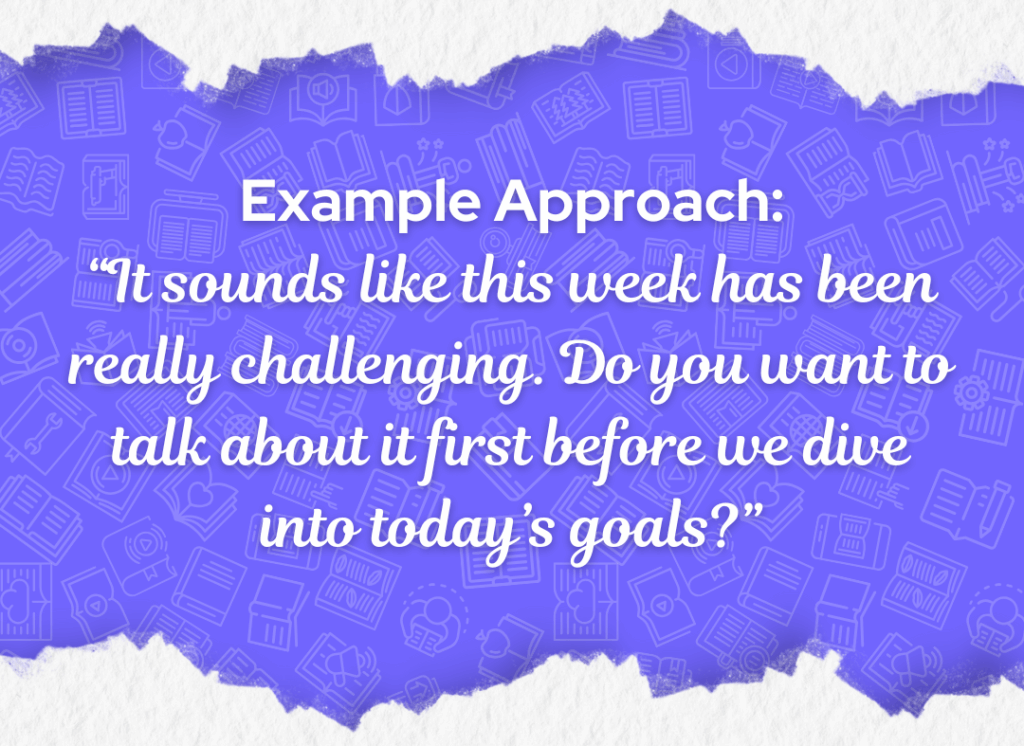 Example Approach:
“It sounds like this week has been really challenging. Do you want to talk about it first before we dive into today’s goals?”